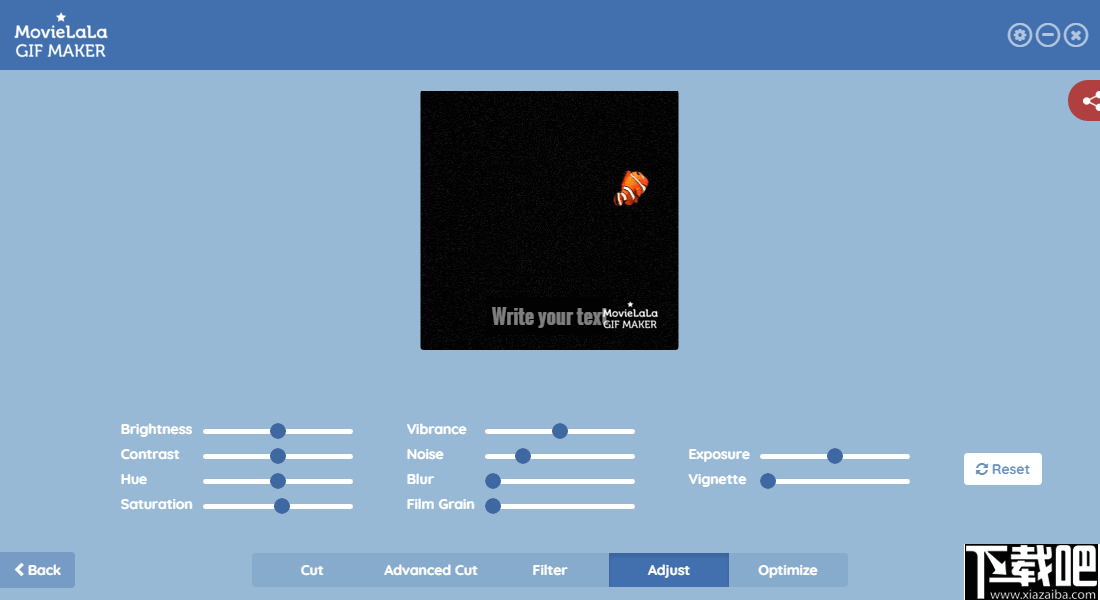 MovieLaLa
GIF MAKER

Write your text
MovieLaLa
GIF MAKER

Brightness
Contrast
Hue
Saturation

Vibrance
Noise
Blur
Film Grain

Exposure
Vignette

Reset

Back

Cut
Advanced Cut
Filter
Adjust
Optimize

下载吧
www.xiazaiba.com